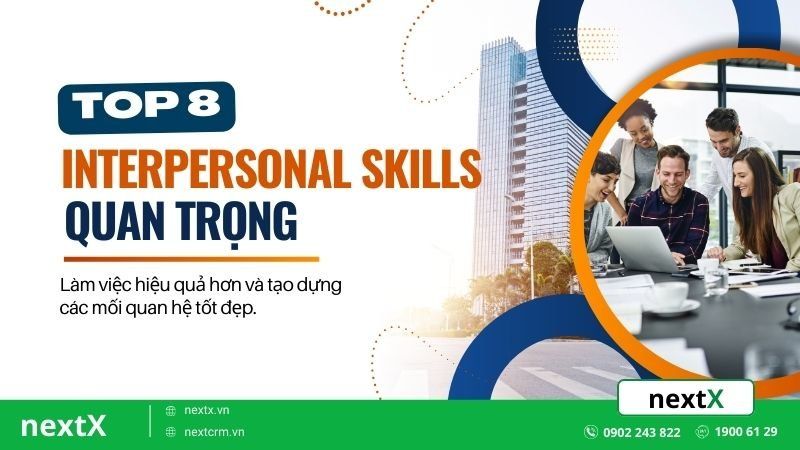 TOP 8
INTERPERSONAL SKILLS
QUAN TRỌNG

Làm việc hiệu quả hơn và tạo dựng các mối quan hệ tốt đẹp.

nextX

nextX
nextx.vn
nextcrm.vn
0902 243 822
1900 61 29